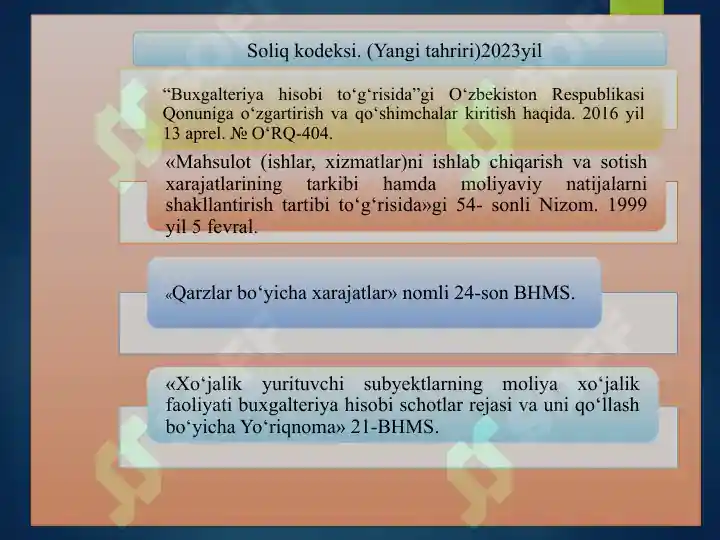 Soliq kodeksi. (Yangi tahriri)2023yil

“Buxgalteriya hisobi to‘g‘risida”gi O‘zbekiston Respublikasi Qonuniga o‘zgartirish va qo‘shimchalar kiritish haqida. 2016 yil 13 aprel. № O‘RQ-404.

«Mahsulot (ishlar, xizmatlar)ni ishlab chiqarish va sotish xarajatlarining tarkibi hamda moliyaviy natijalarni shakllantirish tartibi to‘g‘risida»gi 54- sonli Nizom. 1999 yil 5 fevral.

«Qarzlar bo‘yicha xarajatlar» nomli 24-son BHMS.

«Xo‘jalik yurituvchi subyektlarning moliya xo‘jalik faoliyati buxgalteriya hisobi schotlar rejasi va uni qo‘llash bo‘yicha Yo‘riqnoma» 21-BHMS.